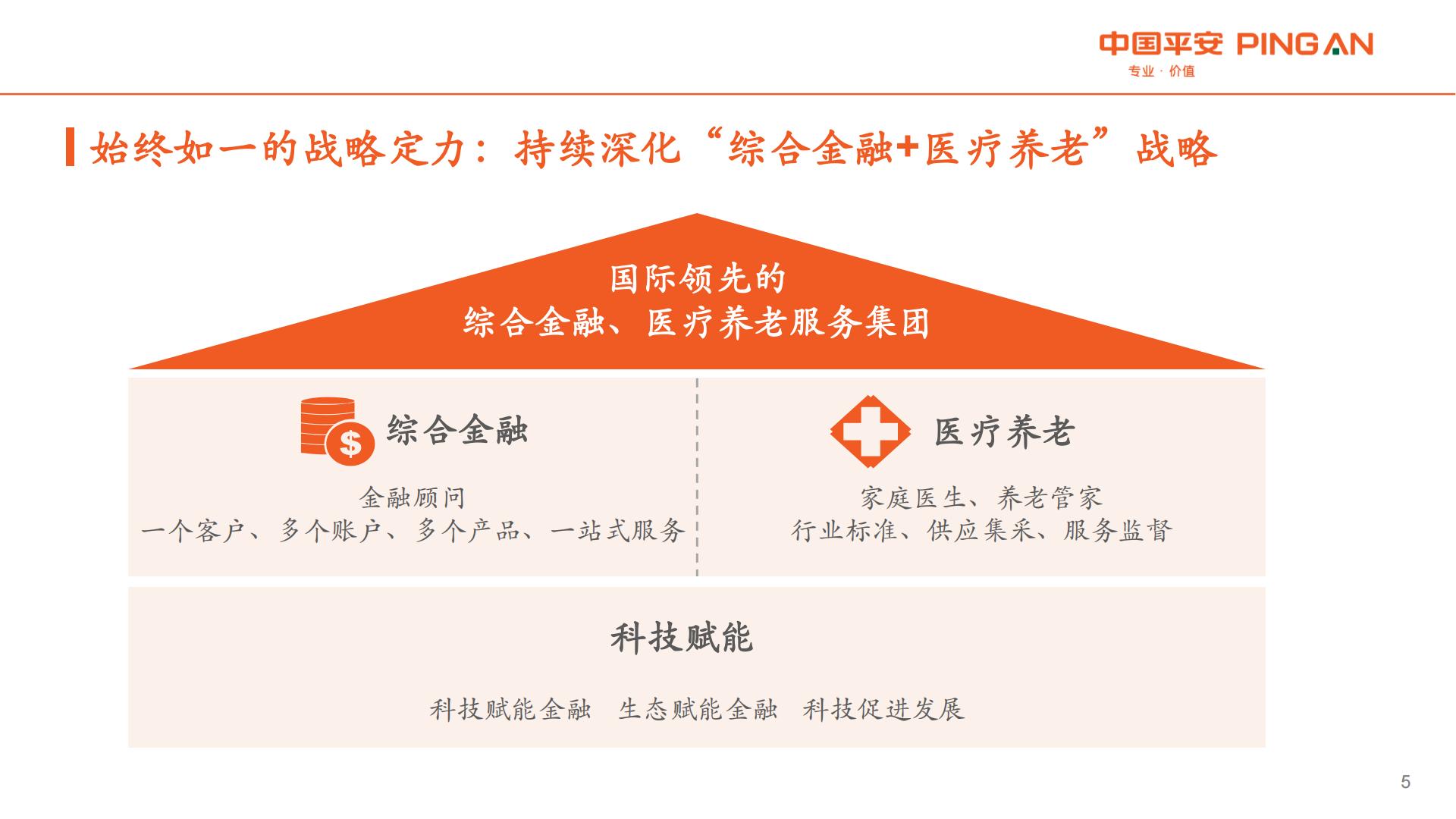 中国平安 PING AN
专业 · 价值

始终如一的战略定力：持续深化“综合金融+医疗养老”战略

国际领先的
综合金融、医疗养老服务集团

综合金融

金融顾问
一个客户、多个账户、多个产品、一站式服务

医疗养老

家庭医生、养老管家
行业标准、供应集采、服务监督

科技赋能

科技赋能金融　生态赋能金融　科技促进发展

5